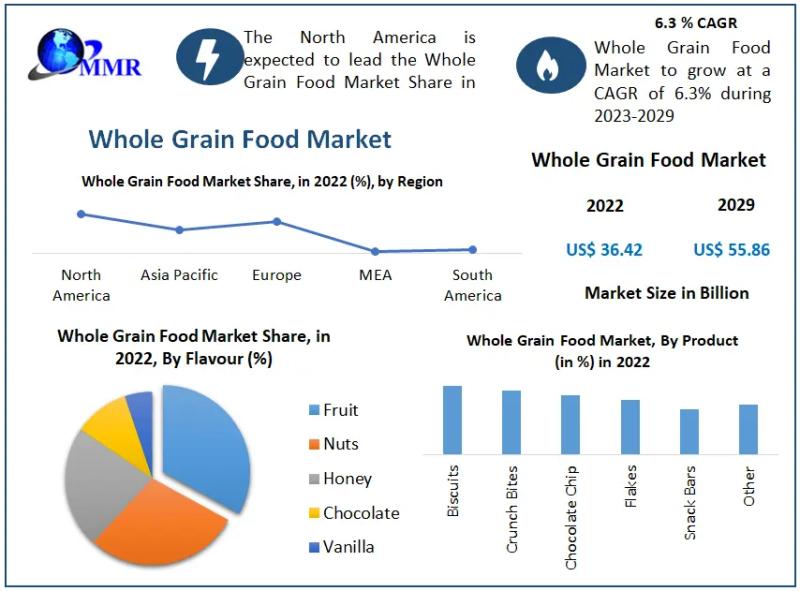 MMR

The North America is expected to lead the Whole Grain Food Market Share in

6.3 % CAGR

Whole Grain Food Market to grow at a CAGR of 6.3% during 2023-2029

Whole Grain Food Market

Whole Grain Food Market Share, in 2022 (%), by Region

North America
Asia Pacific
Europe
MEA
South America

Whole Grain Food Market

2022
2029

US$ 36.42
US$ 55.86

Market Size in Billion

Whole Grain Food Market Share, in 2022, By Flavour (%)

Fruit
Nuts
Honey
Chocolate
Vanilla

Whole Grain Food Market, By Product (in %) in 2022

Biscuits
Crunch Bites
Chocolate Chip
Flakes
Snack Bars
Other